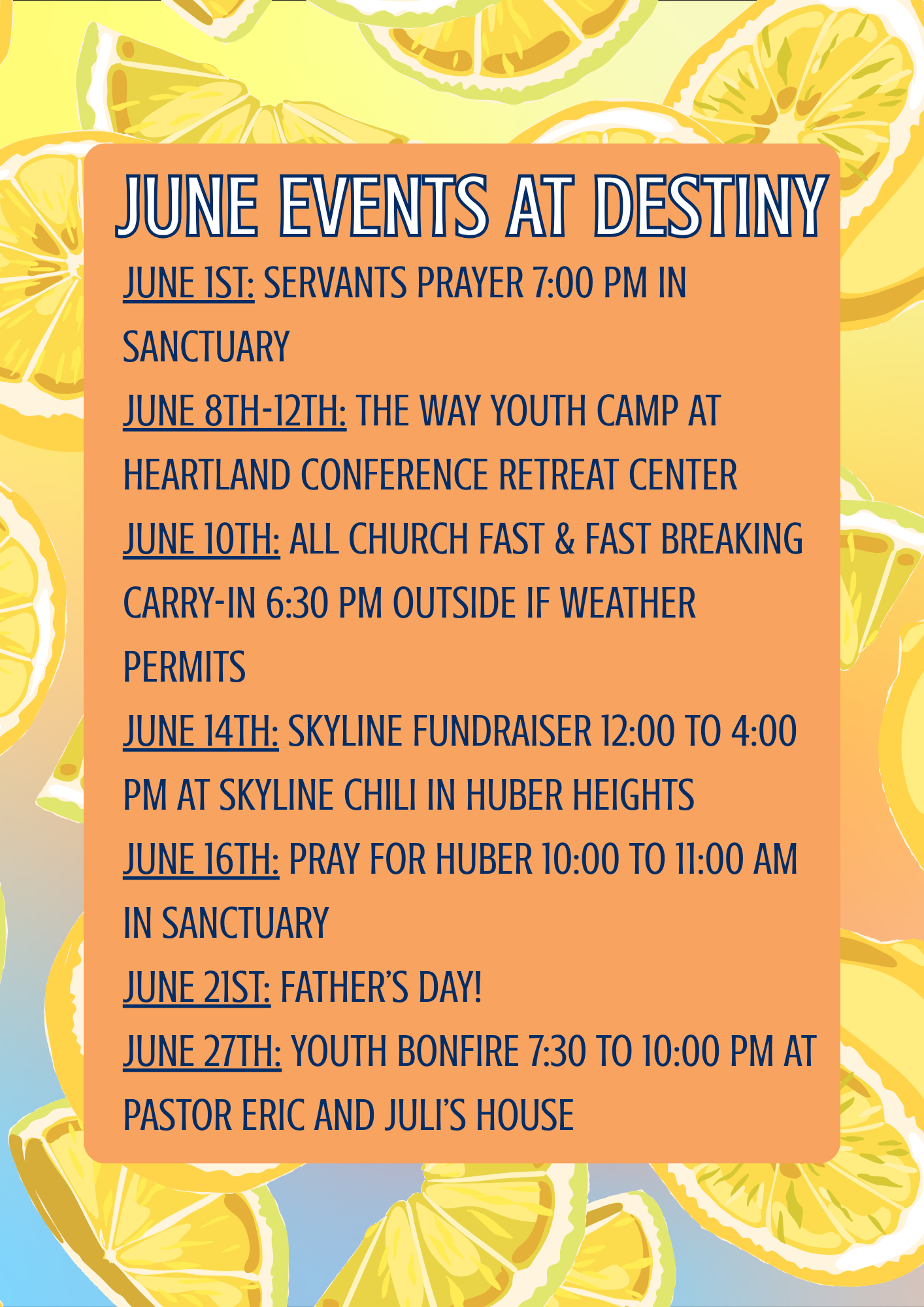 JUNE EVENTS AT DESTINY

JUNE 1ST: SERVANTS PRAYER 7:00 PM IN SANCTUARY

JUNE 8TH-12TH: THE WAY YOUTH CAMP AT HEARTLAND CONFERENCE RETREAT CENTER

JUNE 10TH: ALL CHURCH FAST & FAST BREAKING CARRY-IN 6:30 PM OUTSIDE IF WEATHER PERMITS

JUNE 14TH: SKYLINE FUNDRAISER 12:00 TO 4:00 PM AT SKYLINE CHILI IN HUBER HEIGHTS

JUNE 16TH: PRAY FOR HUBER 10:00 TO 11:00 AM IN SANCTUARY

JUNE 21ST: FATHER'S DAY!

JUNE 27TH: YOUTH BONFIRE 7:30 TO 10:00 PM AT PASTOR ERIC AND JULI'S HOUSE